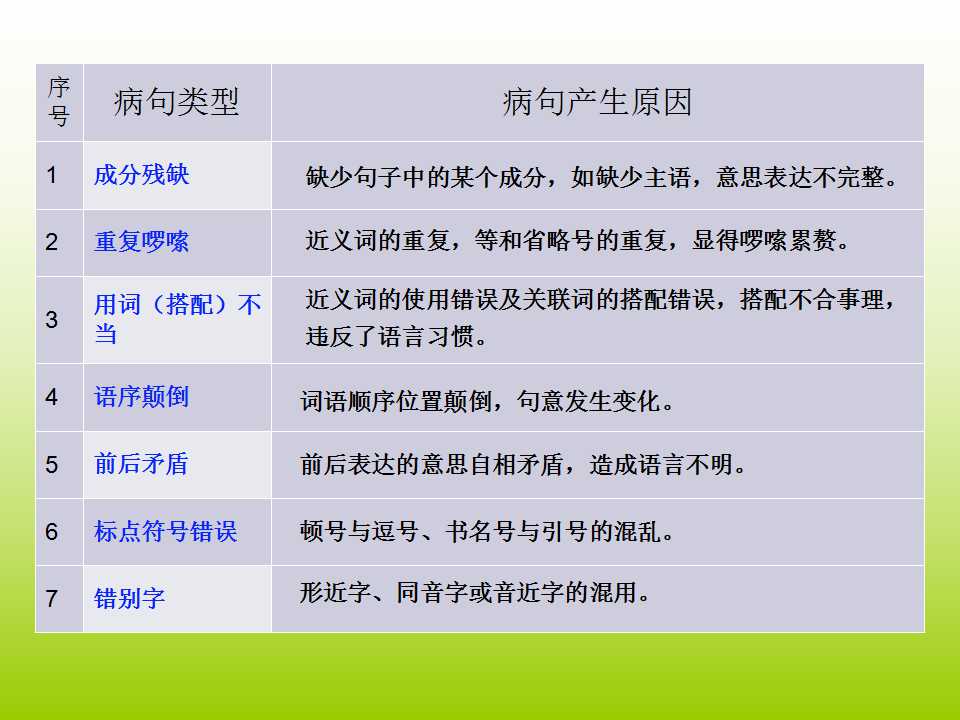 | 序号 | 病句类型 | 病句产生原因 |
|---|---|---|
| 1 | 成分残缺 | 缺少句子中的某个成分，如缺少主语，意思表达不完整。 |
| 2 | 重复啰嗦 | 近义词的重复，等和省略号的重复，显得啰嗦累赘。 |
| 3 | 用词（搭配）不当 | 近义词的使用错误及关联词的搭配错误，搭配不合事理，违反了语言习惯。 |
| 4 | 语序颠倒 | 词语顺序位置颠倒，句意发生变化。 |
| 5 | 前后矛盾 | 前后表达的意思自相矛盾，造成语言不明。 |
| 6 | 标点符号错误 | 顿号与逗号、书名号与引号的混乱。 |
| 7 | 错别字 | 形近字、同音字或音近字的混用。 |